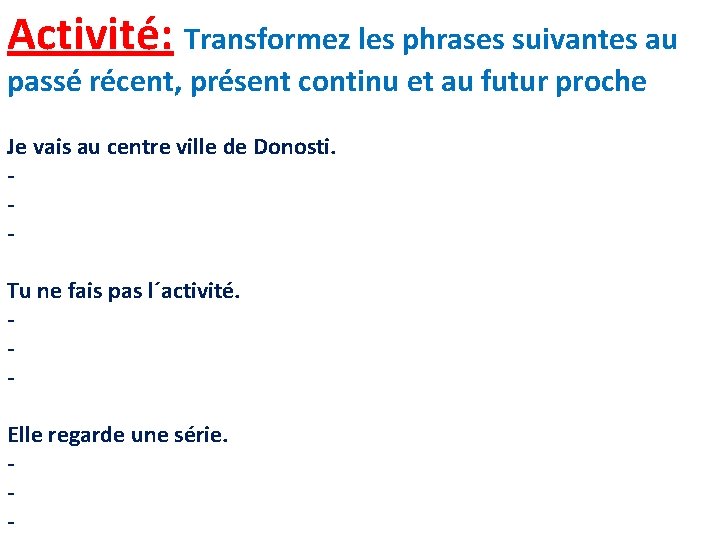 Activité: Transformez les phrases suivantes au passé récent, présent continu et au futur proche

Je vais au centre ville de Donosti.
-
-
-

Tu ne fais pas l´activité.
-
-
-

Elle regarde une série.
-
-
-